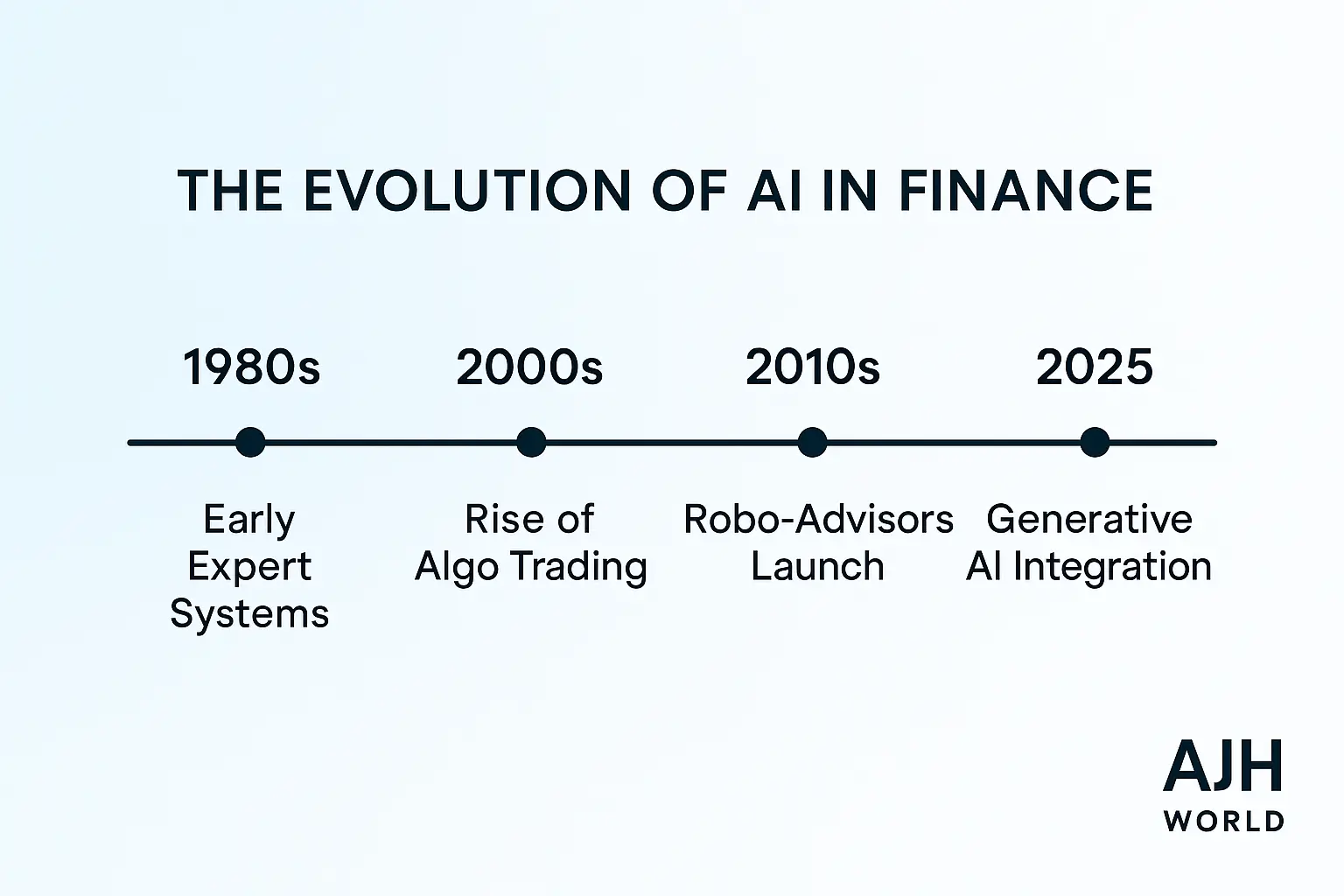 THE EVOLUTION OF AI IN FINANCE

1980s
Early Expert Systems

2000s
Rise of Algo Trading

2010s
Robo-Advisors Launch

2025
Generative AI Integration

AJH
WORLD